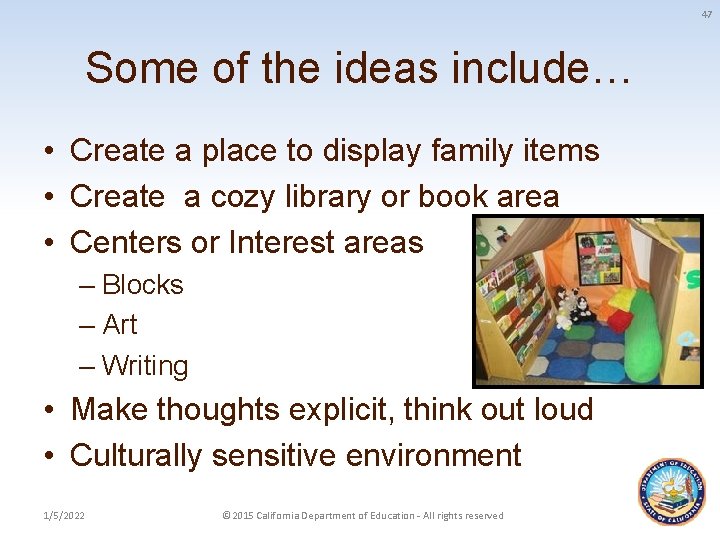 47

Some of the ideas include…

• Create a place to display family items
• Create  a cozy library or book area
• Centers or Interest areas
– Blocks
– Art
– Writing
• Make thoughts explicit, think out loud
• Culturally sensitive environment

1/5/2022

© 2015 California Department of Education - All rights reserved

DEPARTMENT OF EDUCATION STATE OF CALIFORNIA